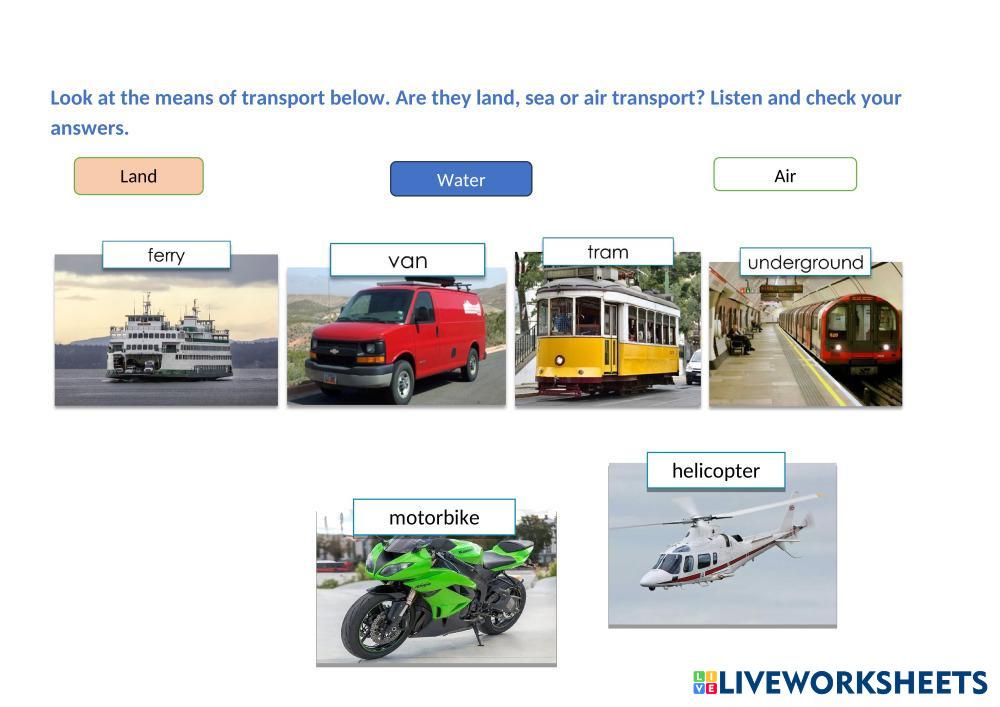 Look at the means of transport below. Are they land, sea or air transport? Listen and check your answers.

Land

Water

Air

ferry

van

tram

underground

motorbike

helicopter

LIVEWORKSHEETS